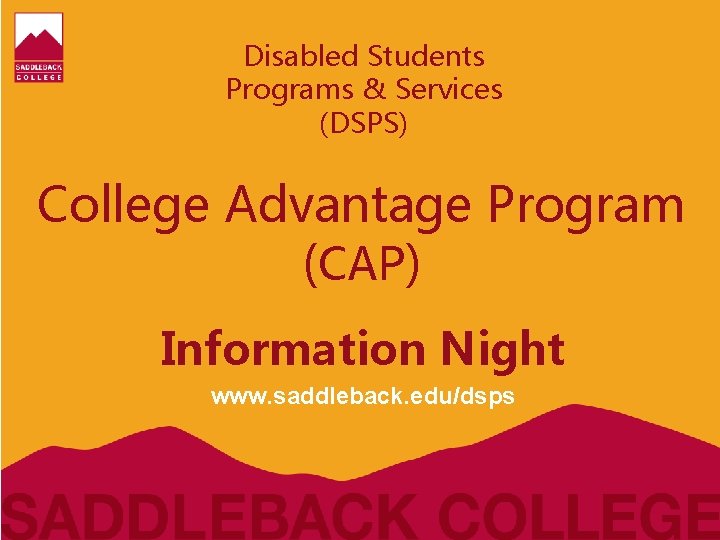 SADDLEBACK COLLEGE

Disabled Students Programs & Services (DSPS)

College Advantage Program (CAP)

Information Night

www.saddleback.edu/dsps

SADDLEBACK COLLEGE